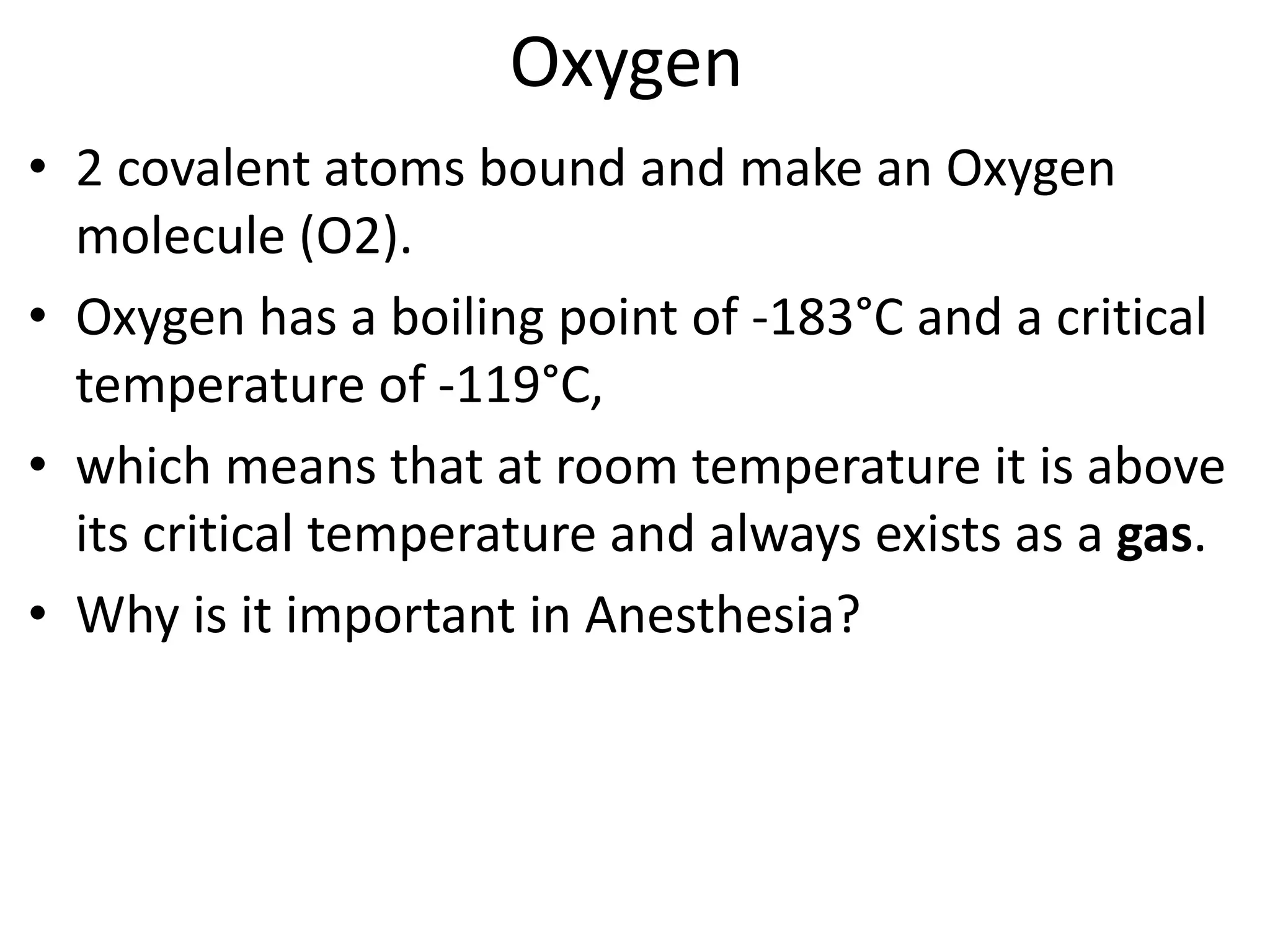 Oxygen

• 2 covalent atoms bound and make an Oxygen molecule (O2).
• Oxygen has a boiling point of -183°C and a critical temperature of -119°C,
• which means that at room temperature it is above its critical temperature and always exists as a **gas**.
• Why is it important in Anesthesia?